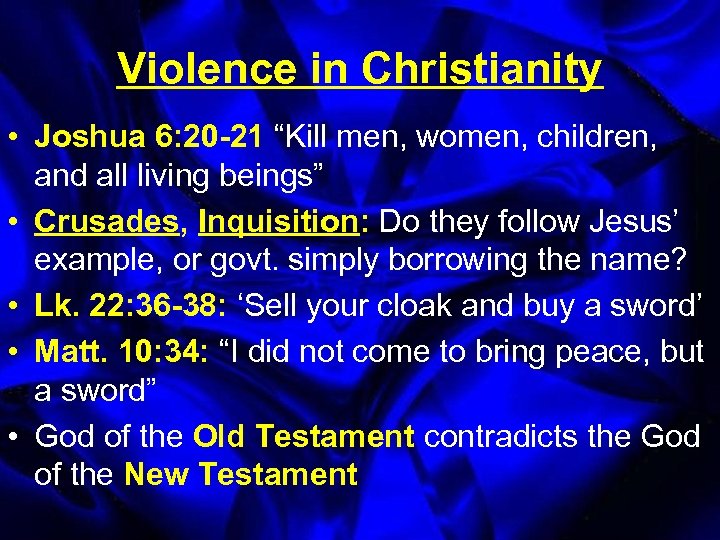 Violence in Christianity

• Joshua 6:20-21 “Kill men, women, children, and all living beings”

• Crusades, Inquisition: Do they follow Jesus’ example, or govt. simply borrowing the name?

• Lk. 22:36-38: ‘Sell your cloak and buy a sword’

• Matt. 10:34: “I did not come to bring peace, but a sword”

• God of the Old Testament contradicts the God of the New Testament